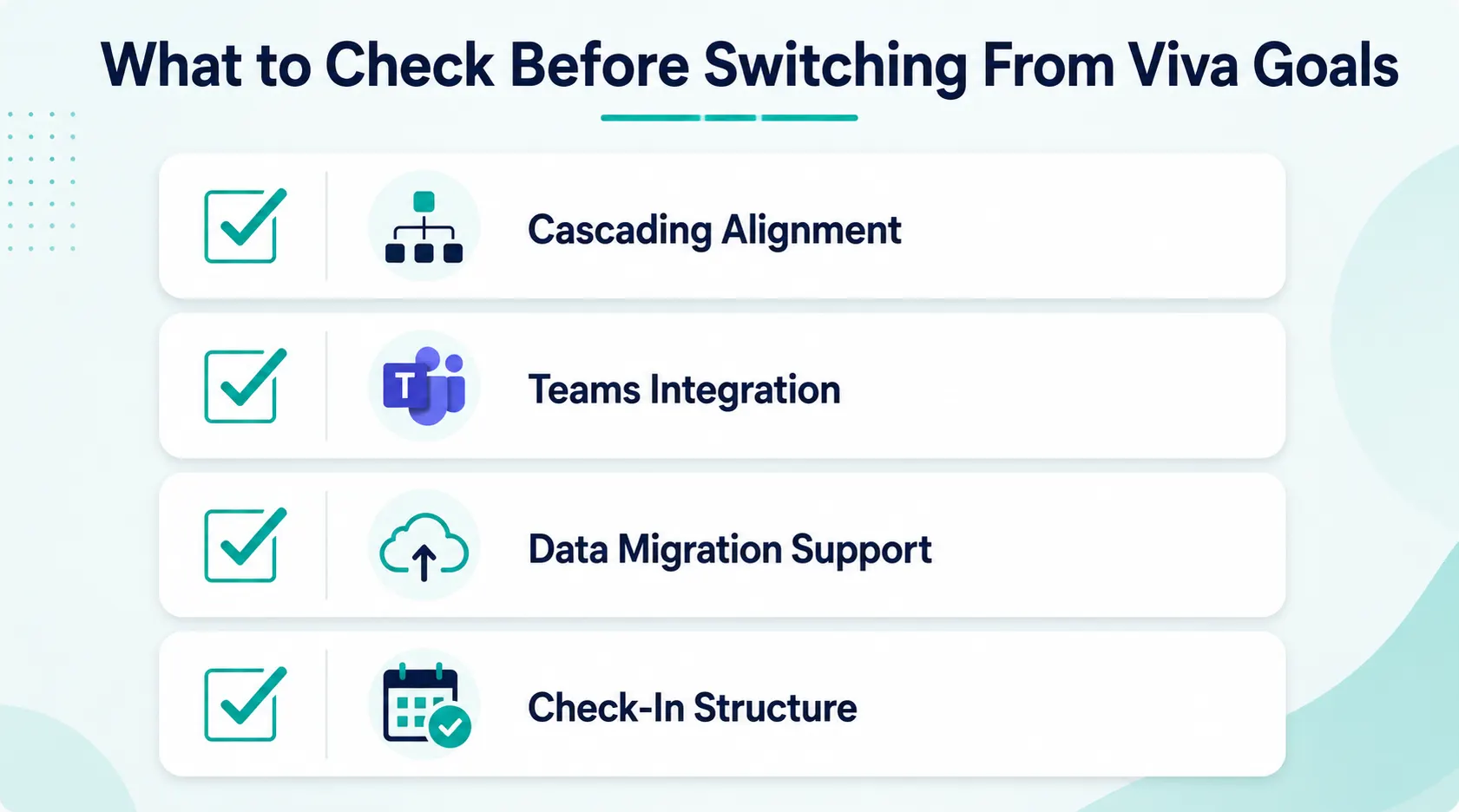 What to Check Before Switching From Viva Goals

Cascading Alignment

T

Teams Integration

Data Migration Support

Check-In Structure